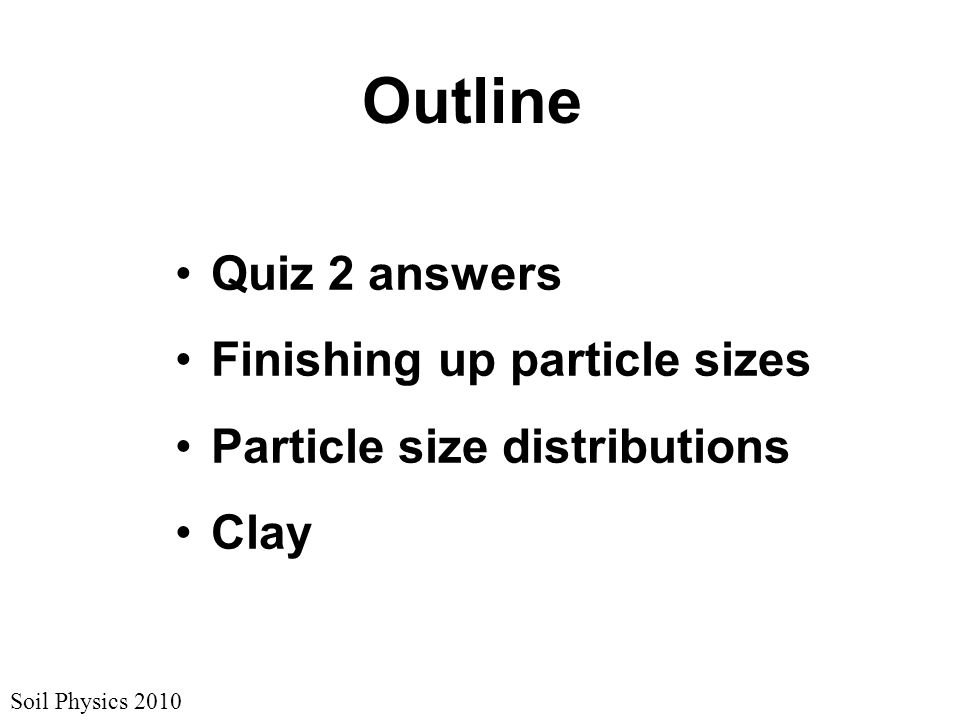 Outline

• Quiz 2 answers
• Finishing up particle sizes
• Particle size distributions
• Clay

Soil Physics 2010